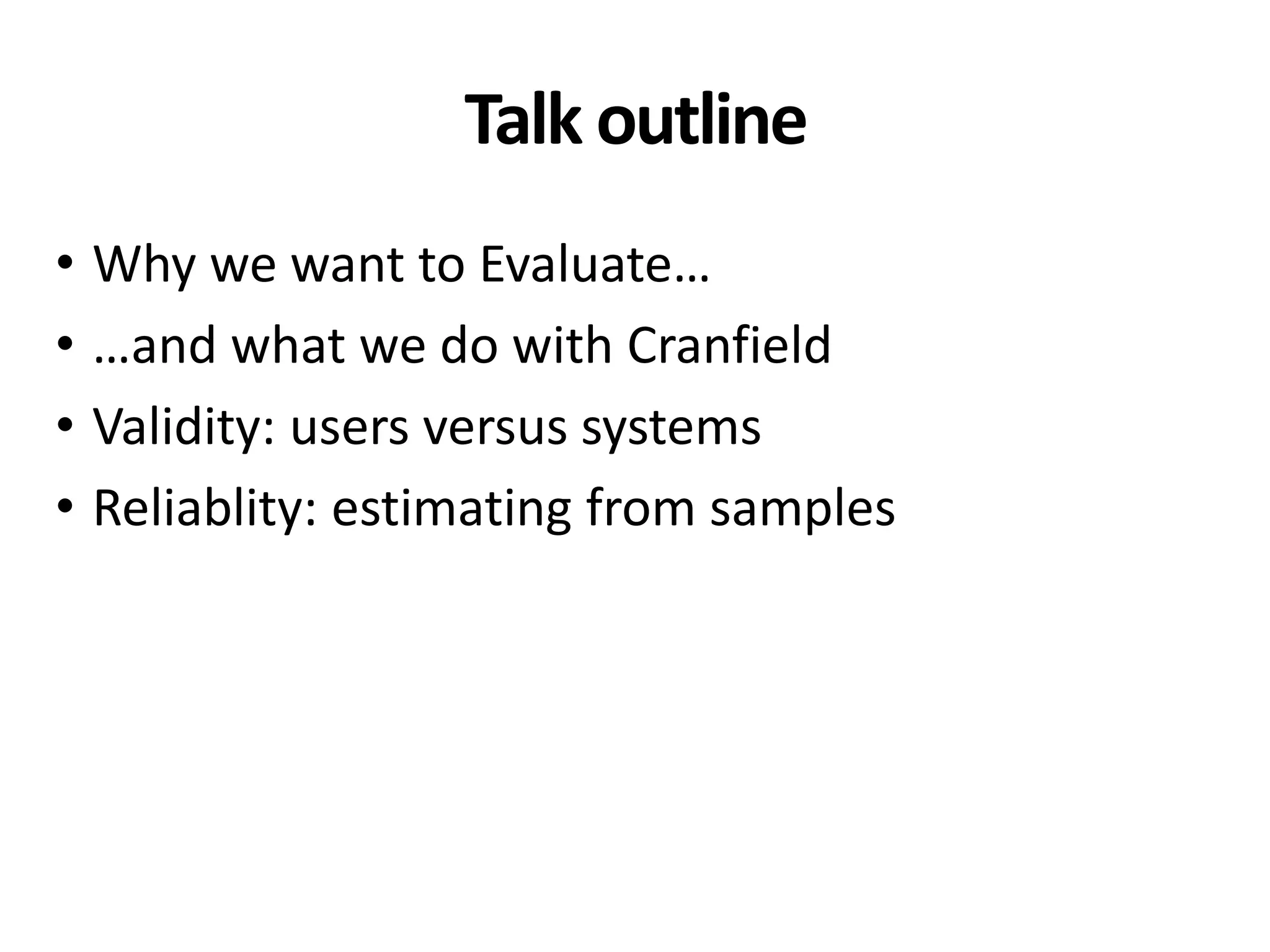 Talk outline

• Why we want to Evaluate…
• …and what we do with Cranfield
• Validity: users versus systems
• Reliablity: estimating from samples